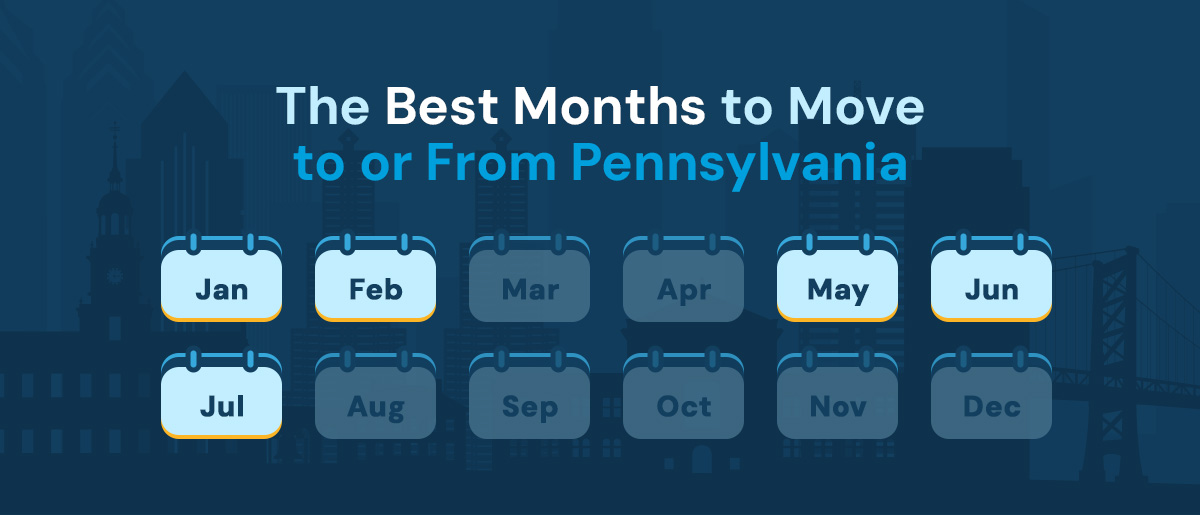 The Best Months to Move to or From Pennsylvania

Jan Feb Mar Apr May Jun

Jul Aug Sep Oct Nov Dec